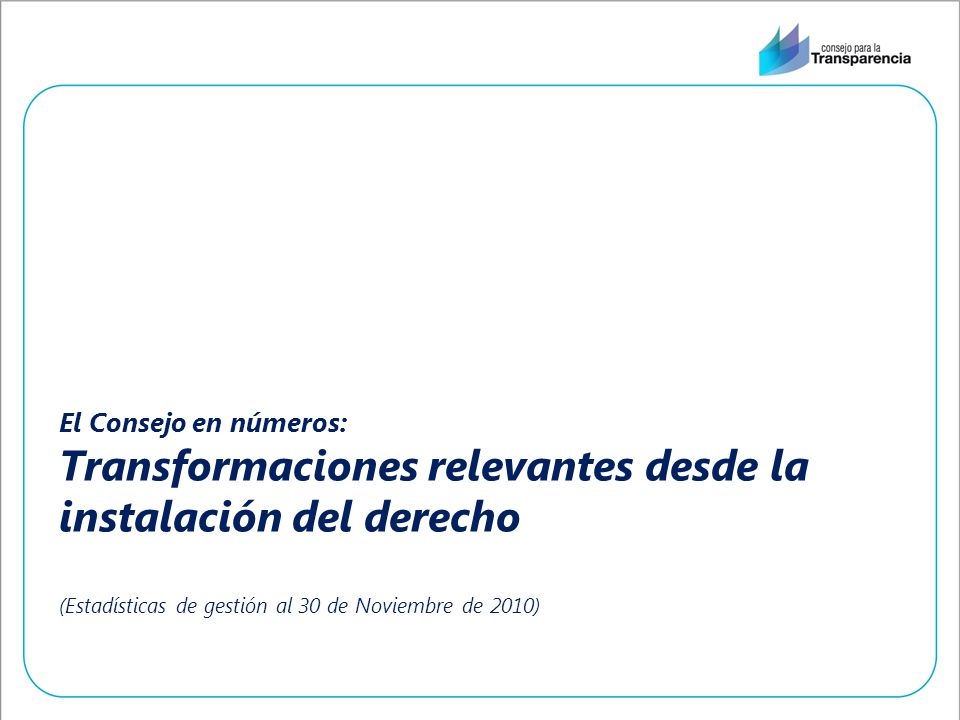 consejo para la
Transparencia

El Consejo en números:
Transformaciones relevantes desde la instalación del derecho

(Estadísticas de gestión al 30 de Noviembre de 2010)